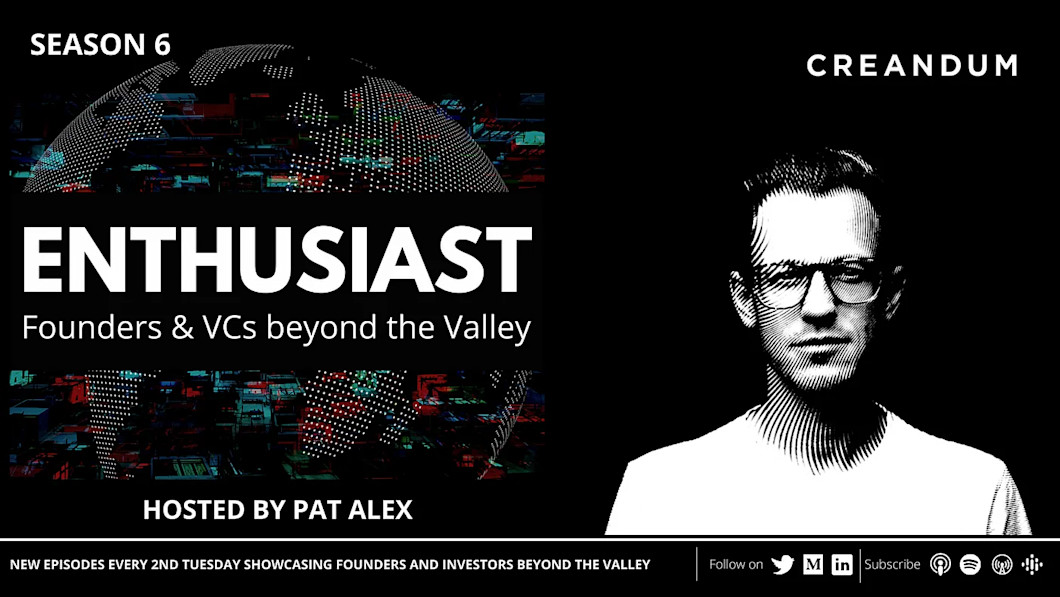 SEASON 6

CREANDUM

ENTHUSIAST

Founders & VCs beyond the Valley

HOSTED BY PAT ALEX

NEW EPISODES EVERY 2ND TUESDAY SHOWCASING FOUNDERS AND INVESTORS BEYOND THE VALLEY

Follow on

Subscribe